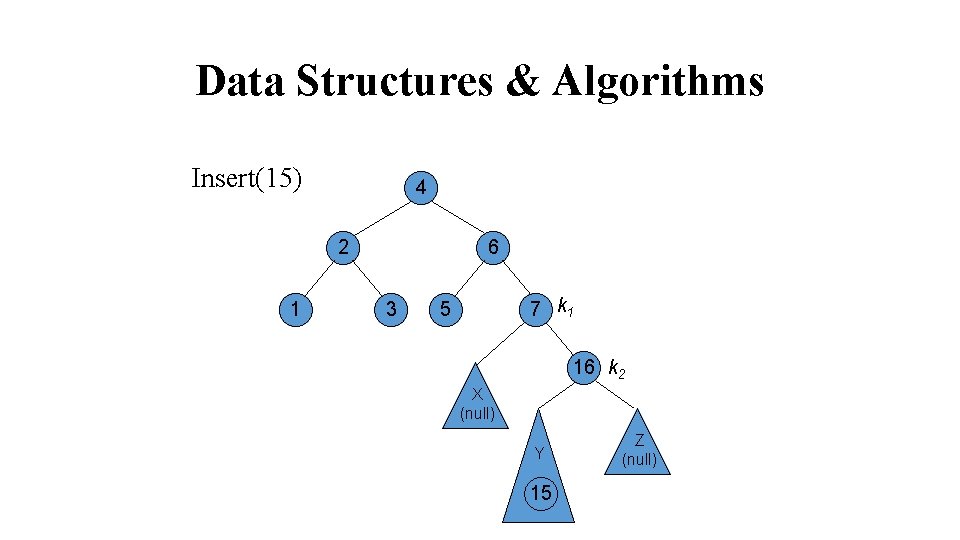 Data Structures & Algorithms

Insert(15)

4
2
6
1
3
5
7 $k_1$
16 $k_2$
X
(null)
Y
15
Z
(null)